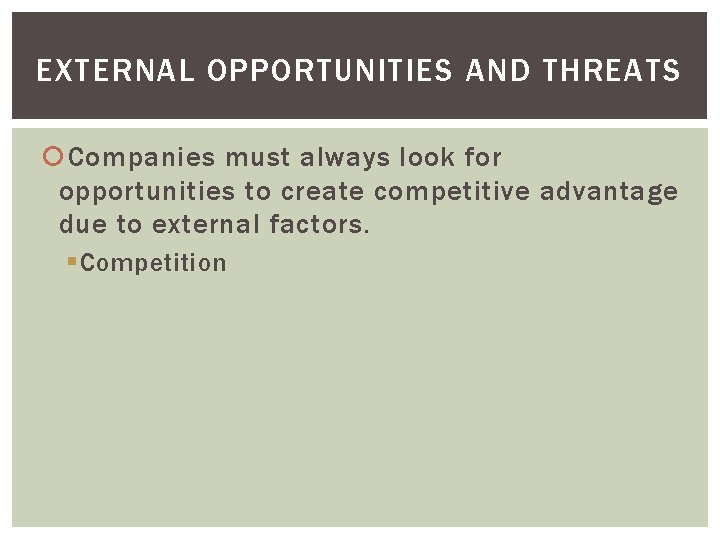 EXTERNAL OPPORTUNITIES AND THREATS

Companies must always look for opportunities to create competitive advantage due to external factors.

Competition